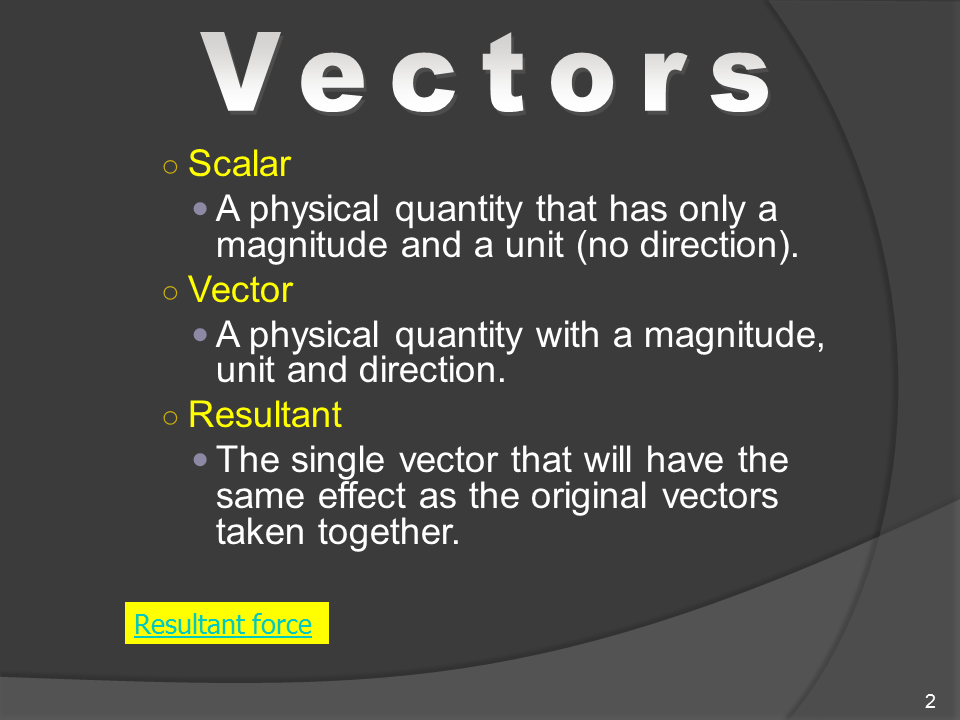 Vectors

○ Scalar
• A physical quantity that has only a magnitude and a unit (no direction).
○ Vector
• A physical quantity with a magnitude, unit and direction.
○ Resultant
• The single vector that will have the same effect as the original vectors taken together.

Resultant force

2